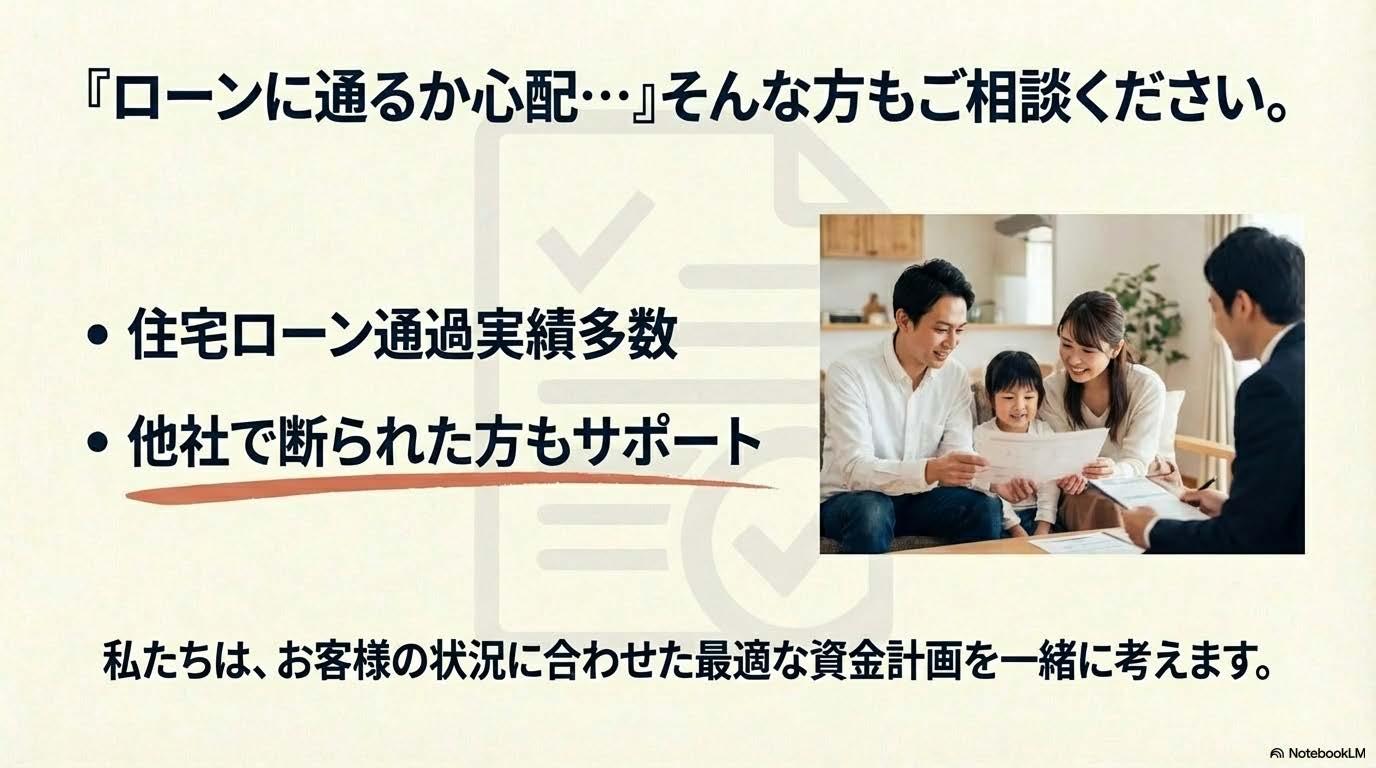 『ローンに通るか心配…』そんな方もご相談ください。

• 住宅ローン通過実績多数
• 他社で断られた方もサポート

私たちは、お客様の状況に合わせた最適な資金計画を一緒に考えます。

NotebookLM